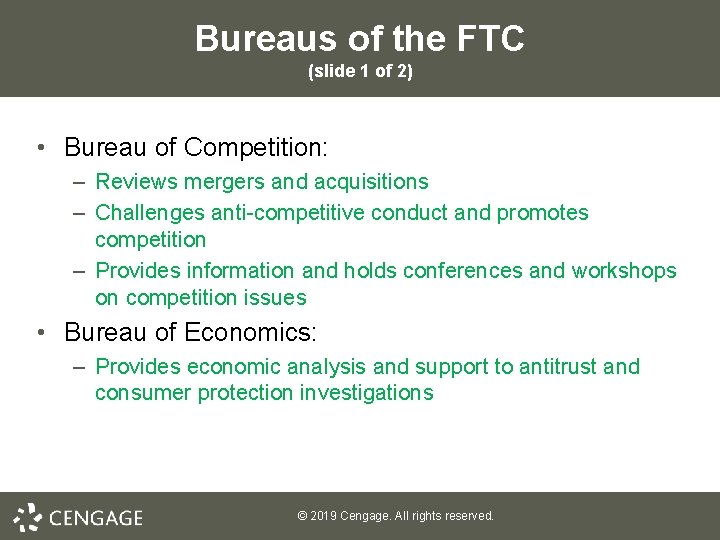 Bureaus of the FTC
(slide 1 of 2)

• Bureau of Competition:
– Reviews mergers and acquisitions
– Challenges anti-competitive conduct and promotes competition
– Provides information and holds conferences and workshops on competition issues
• Bureau of Economics:
– Provides economic analysis and support to antitrust and consumer protection investigations

CENGAGE
© 2019 Cengage. All rights reserved.